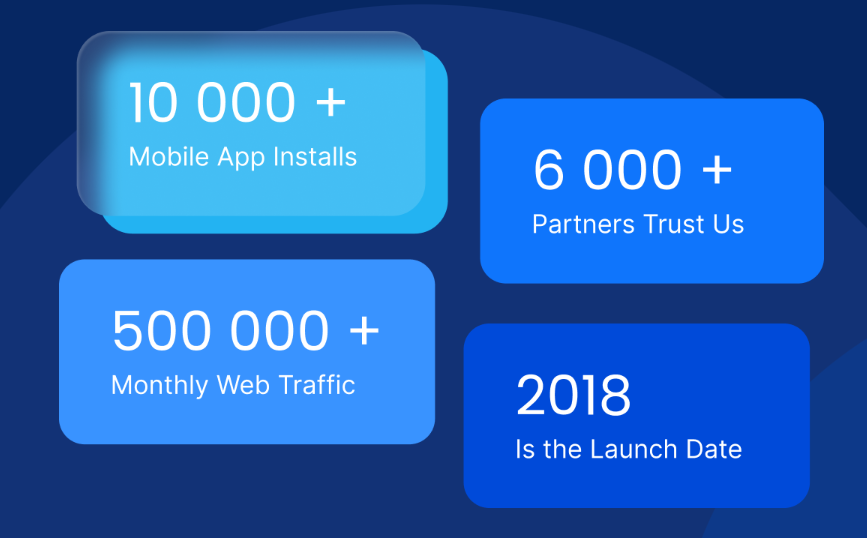 10 000 +
Mobile App Installs

6 000 +
Partners Trust Us

500 000 +
Monthly Web Traffic

2018
Is the Launch Date